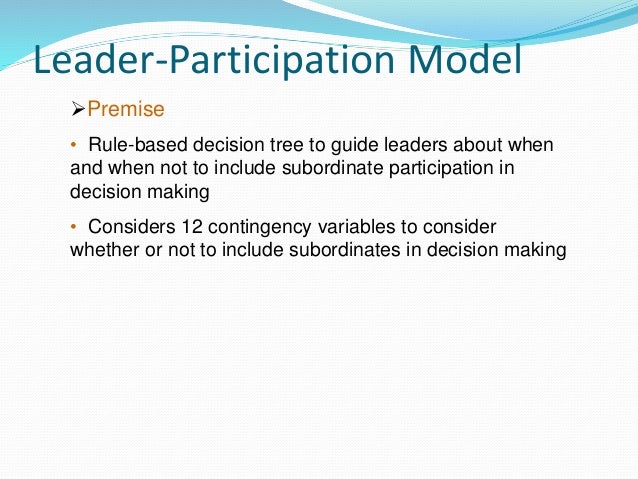 Leader-Participation Model

➢Premise

• Rule-based decision tree to guide leaders about when and when not to include subordinate participation in decision making

• Considers 12 contingency variables to consider whether or not to include subordinates in decision making